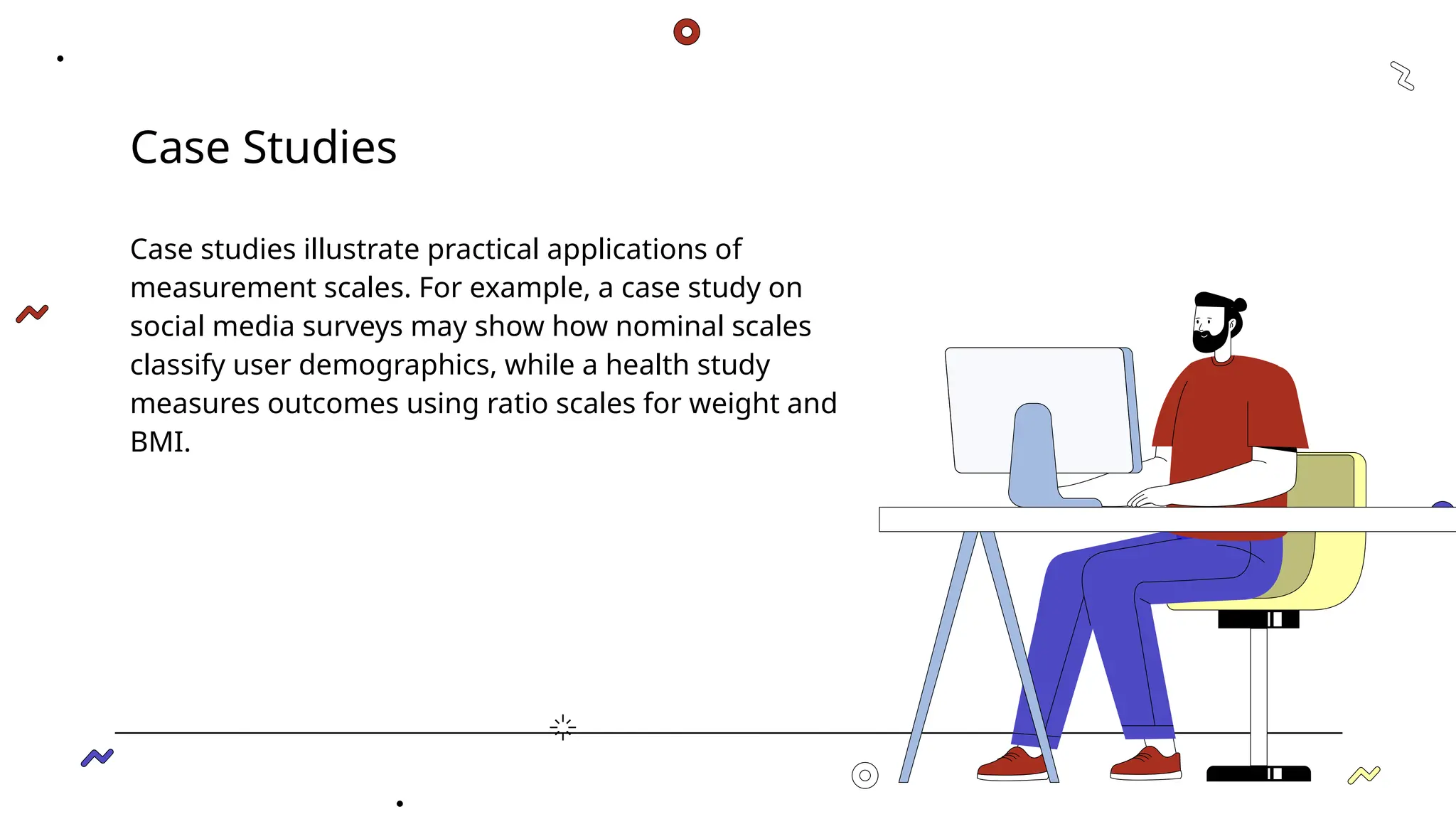 Case Studies

Case studies illustrate practical applications of measurement scales. For example, a case study on social media surveys may show how nominal scales classify user demographics, while a health study measures outcomes using ratio scales for weight and BMI.